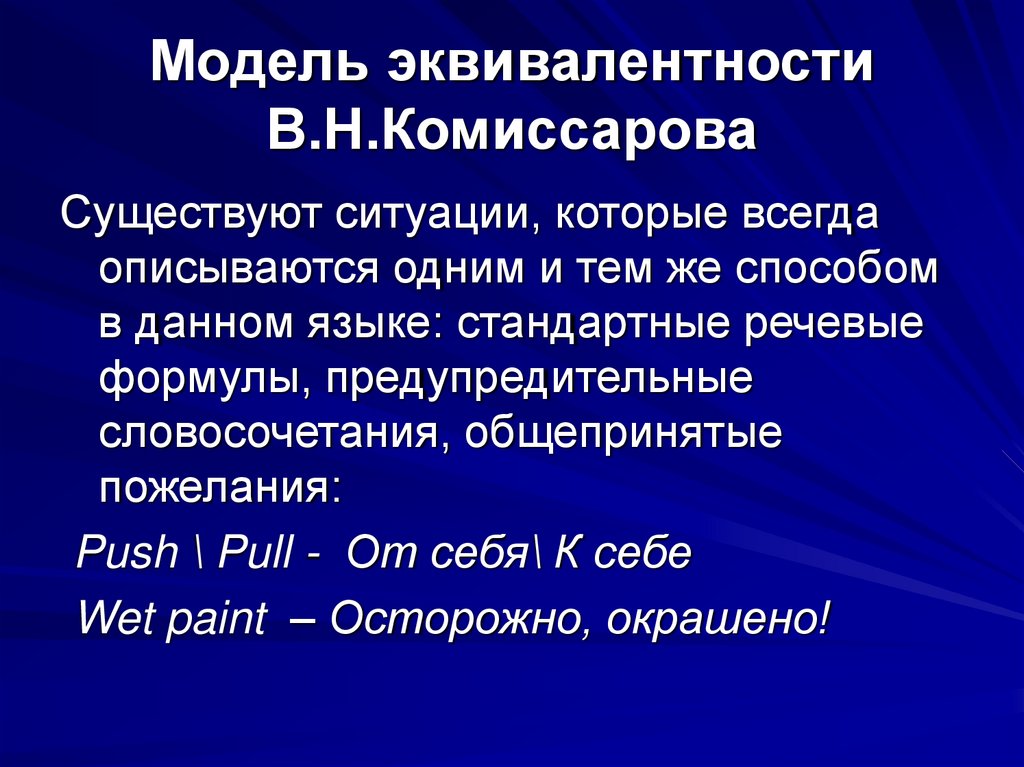 Модель эквивалентности В.Н.Комиссарова

Существуют ситуации, которые всегда описываются одним и тем же способом в данном языке: стандартные речевые формулы, предупредительные словосочетания, общепринятые пожелания:

Push \ Pull - От себя\ К себе

Wet paint – Осторожно, окрашено!